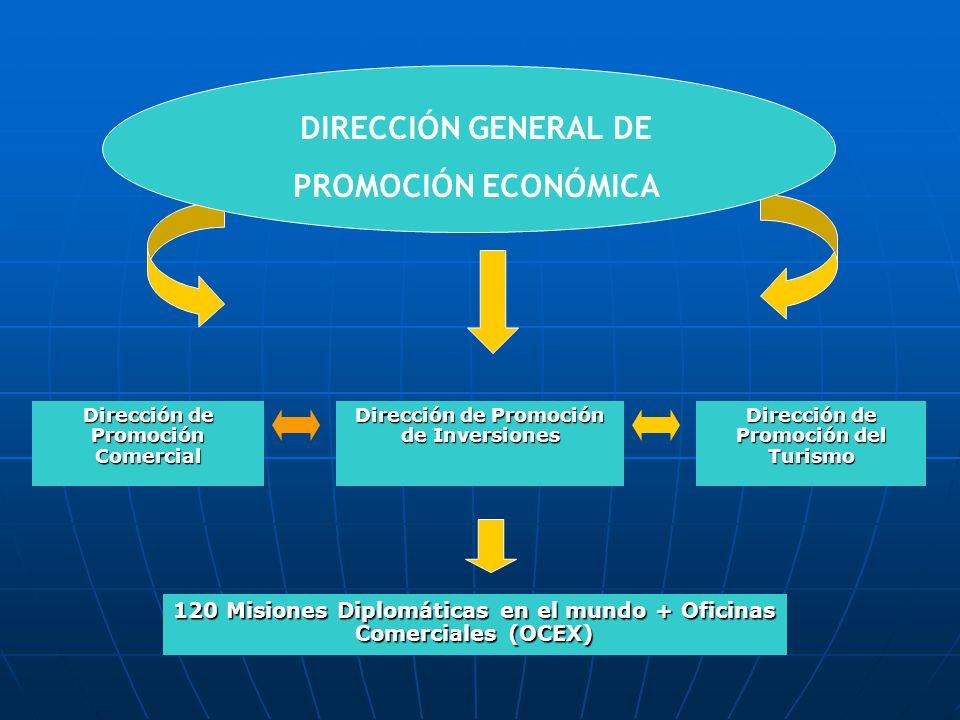 DIRECCIÓN GENERAL DE PROMOCIÓN ECONÓMICA

Dirección de Promoción Comercial

Dirección de Promoción de Inversiones

Dirección de Promoción del Turismo

120 Misiones Diplomáticas en el mundo + Oficinas Comerciales (OCEX)